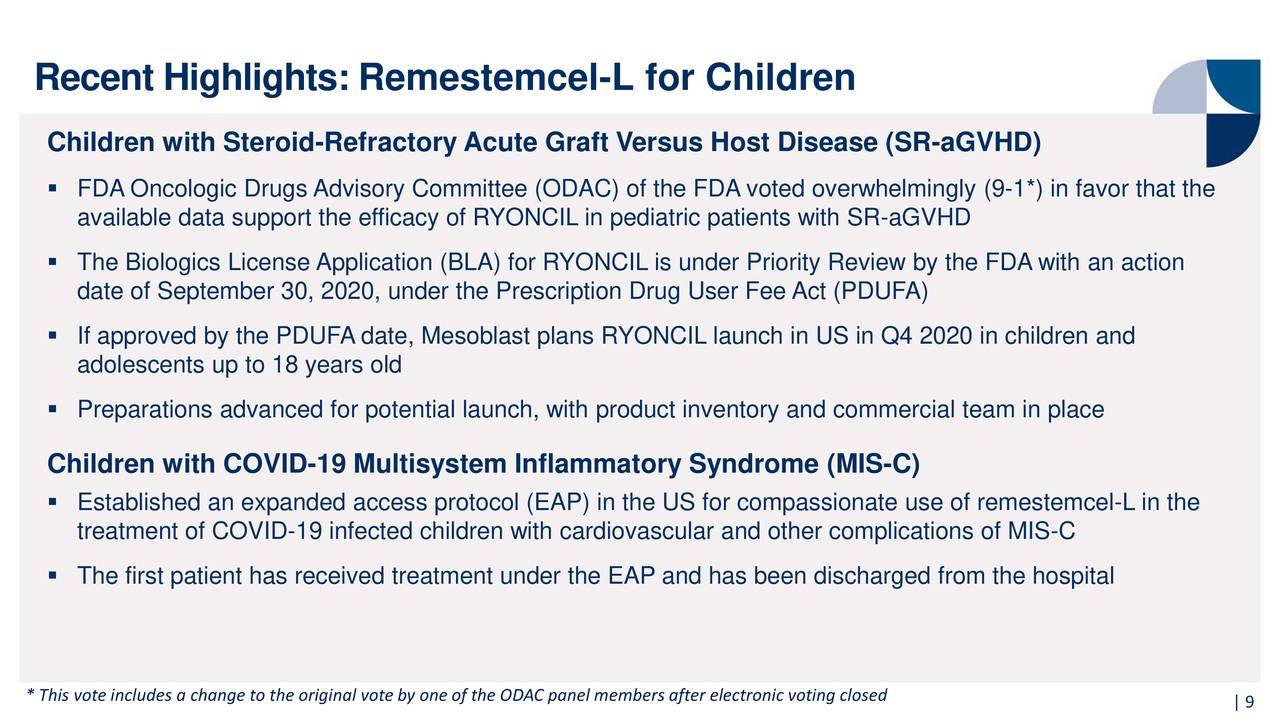 Recent Highlights: Remestemcel-L for Children

Children with Steroid-Refractory Acute Graft Versus Host Disease (SR-aGVHD)

▪ FDA Oncologic Drugs Advisory Committee (ODAC) of the FDA voted overwhelmingly (9-1*) in favor that the available data support the efficacy of RYONCIL in pediatric patients with SR-aGVHD

▪ The Biologics License Application (BLA) for RYONCIL is under Priority Review by the FDA with an action date of September 30, 2020, under the Prescription Drug User Fee Act (PDUFA)

▪ If approved by the PDUFA date, Mesoblast plans RYONCIL launch in US in Q4 2020 in children and adolescents up to 18 years old

▪ Preparations advanced for potential launch, with product inventory and commercial team in place

Children with COVID-19 Multisystem Inflammatory Syndrome (MIS-C)

▪ Established an expanded access protocol (EAP) in the US for compassionate use of remestemcel-L in the treatment of COVID-19 infected children with cardiovascular and other complications of MIS-C

▪ The first patient has received treatment under the EAP and has been discharged from the hospital

* This vote includes a change to the original vote by one of the ODAC panel members after electronic voting closed

| 9